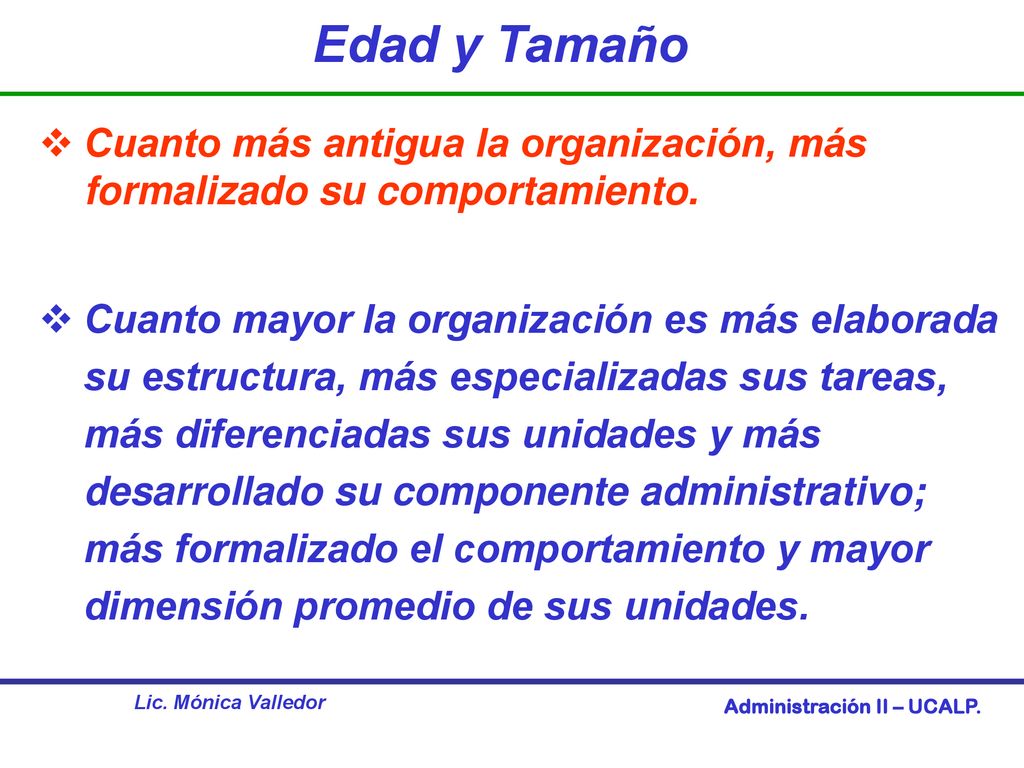 Edad y Tamaño

❖ Cuanto más antigua la organización, más formalizado su comportamiento.

❖ Cuanto mayor la organización es más elaborada su estructura, más especializadas sus tareas, más diferenciadas sus unidades y más desarrollado su componente administrativo; más formalizado el comportamiento y mayor dimensión promedio de sus unidades.

Lic. Mónica Valledor

Administración II – UCALP.